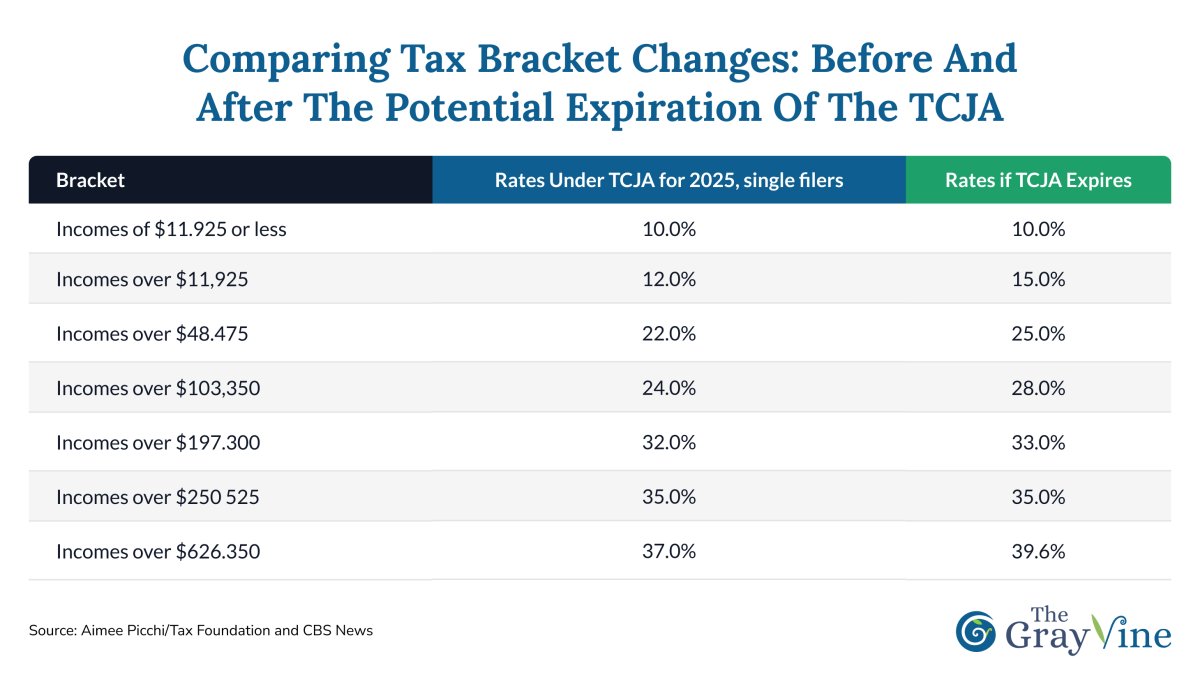 Comparing Tax Bracket Changes: Before And After The Potential Expiration Of The TCJA

| Bracket | Rates Under TCJA for 2025, single filers | Rates if TCJA Expires |
|---|---|---|
| Incomes of \$11.925 or less | 10.0% | 10.0% |
| Incomes over \$11,925 | 12.0% | 15.0% |
| Incomes over \$48.475 | 22.0% | 25.0% |
| Incomes over \$103,350 | 24.0% | 28.0% |
| Incomes over \$197.300 | 32.0% | 33.0% |
| Incomes over \$250 525 | 35.0% | 35.0% |
| Incomes over \$626.350 | 37.0% | 39.6% |

Source: Aimee Picchi/Tax Foundation and CBS News

The GrayVine